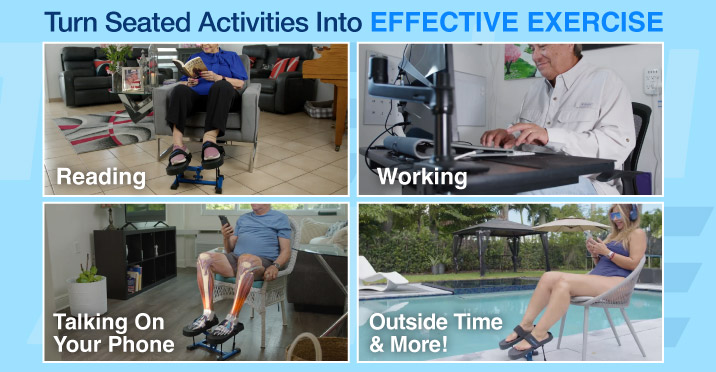 Turn Seated Activities Into EFFECTIVE EXERCISE

Reading

Working

Talking On Your Phone

Outside Time & More!